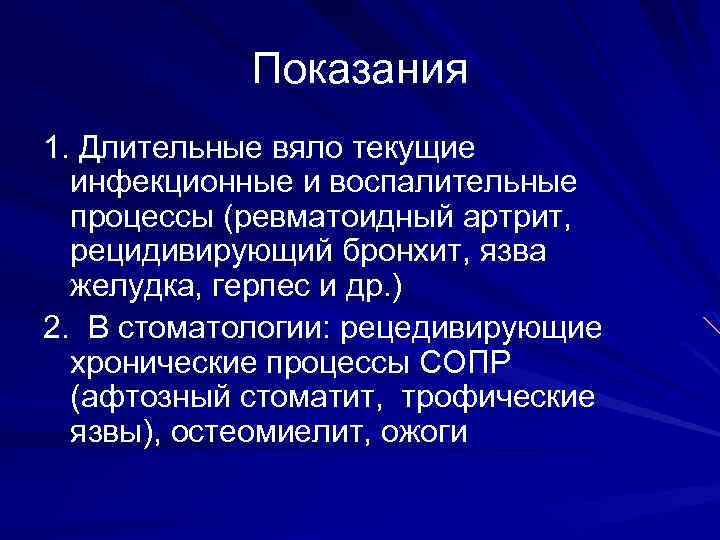 Показания

1. Длительные вяло текущие инфекционные и воспалительные процессы (ревматоидный артрит, рецидивирующий бронхит, язва желудка, герпес и др.)

2. В стоматологии: рецедивирующие хронические процессы СОПР (афтозный стоматит, трофические язвы), остеомиелит, ожоги